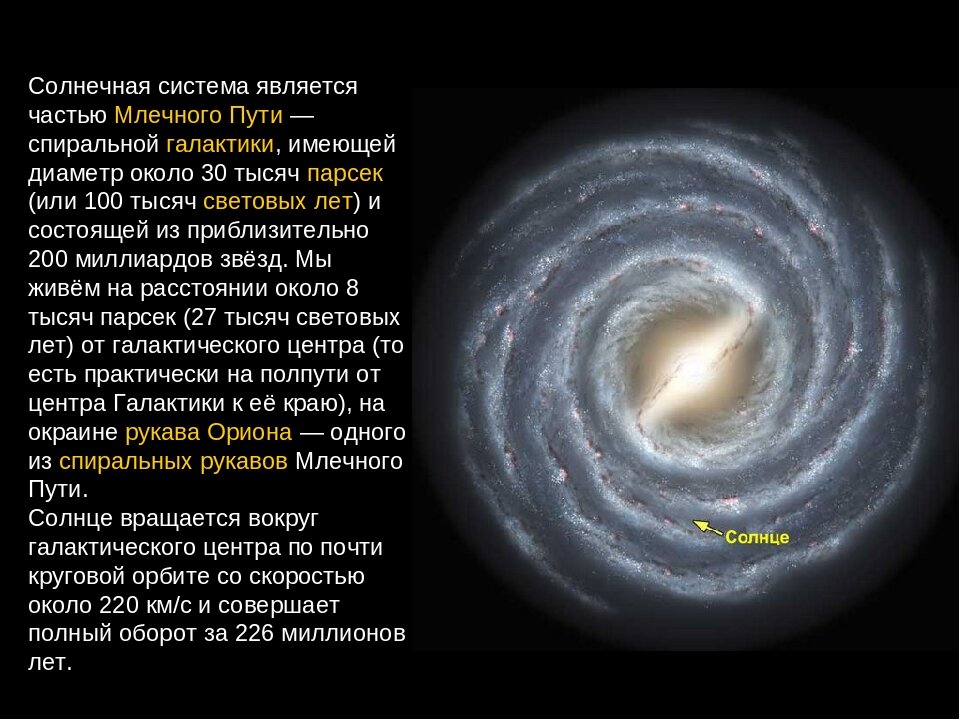 Солнечная система является частью Млечного Пути — спиральной галактики, имеющей диаметр около 30 тысяч парсек (или 100 тысяч световых лет) и состоящей из приблизительно 200 миллиардов звёзд. Мы живём на расстоянии около 8 тысяч парсек (27 тысяч световых лет) от галактического центра (то есть практически на полпути от центра Галактики к её краю), на окраине рукава Ориона — одного из спиральных рукавов Млечного Пути.
Солнце вращается вокруг галактического центра по почти круговой орбите со скоростью около 220 км/с и совершает полный оборот за 226 миллионов лет.

Солнце